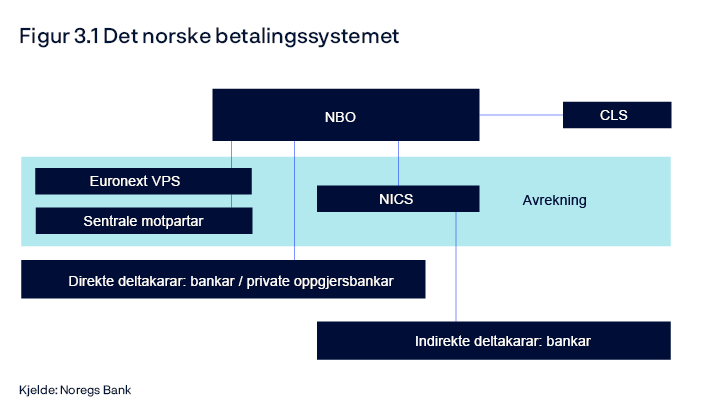 Figur 3.1 Det norske betalingssystemet

NBO

CLS

Euronext VPS

Sentrale motpartar

NICS

Avrekning

Direkte deltakarar: bankar / private oppgjersbankar

Indirekte deltakarar: bankar

Kjelde: Noregs Bank